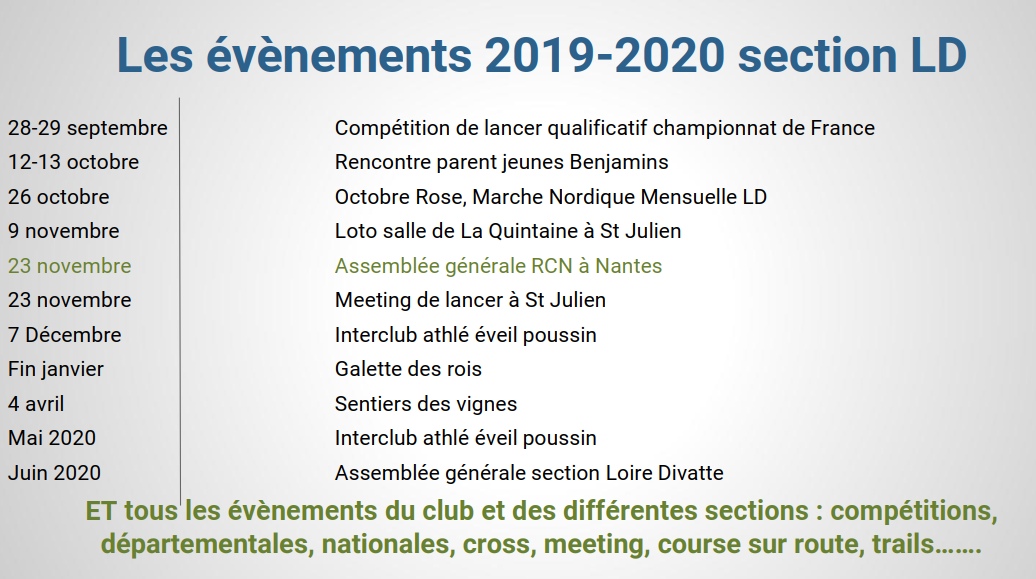 Les évènements 2019-2020 section LD

| | |
|---|---|
| 28-29 septembre | Compétition de lancer qualificatif championnat de France |
| 12-13 octobre | Rencontre parent jeunes Benjamins |
| 26 octobre | Octobre Rose, Marche Nordique Mensuelle LD |
| 9 novembre | Loto salle de La Quintaine à St Julien |
| 23 novembre | Assemblée générale RCN à Nantes |
| 23 novembre | Meeting de lancer à St Julien |
| 7 Décembre | Interclub athlé éveil poussin |
| Fin janvier | Galette des rois |
| 4 avril | Sentiers des vignes |
| Mai 2020 | Interclub athlé éveil poussin |
| Juin 2020 | Assemblée générale section Loire Divatte |

ET tous les évènements du club et des différentes sections : compétitions, départementales, nationales, cross, meeting, course sur route, trails…….